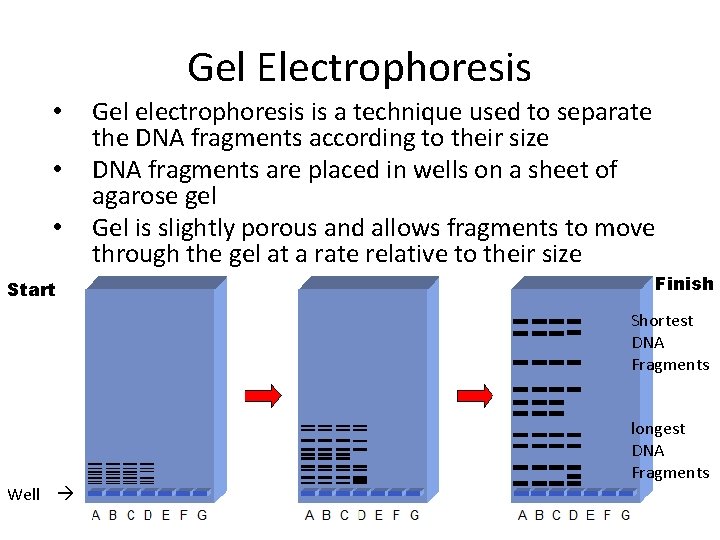 Gel Electrophoresis

• Gel electrophoresis is a technique used to separate the DNA fragments according to their size

• DNA fragments are placed in wells on a sheet of agarose gel

• Gel is slightly porous and allows fragments to move through the gel at a rate relative to their size

Start

Well →

A B C D E F G

A B C D E F G

Finish

Shortest DNA Fragments

longest DNA Fragments

A B C D E F G